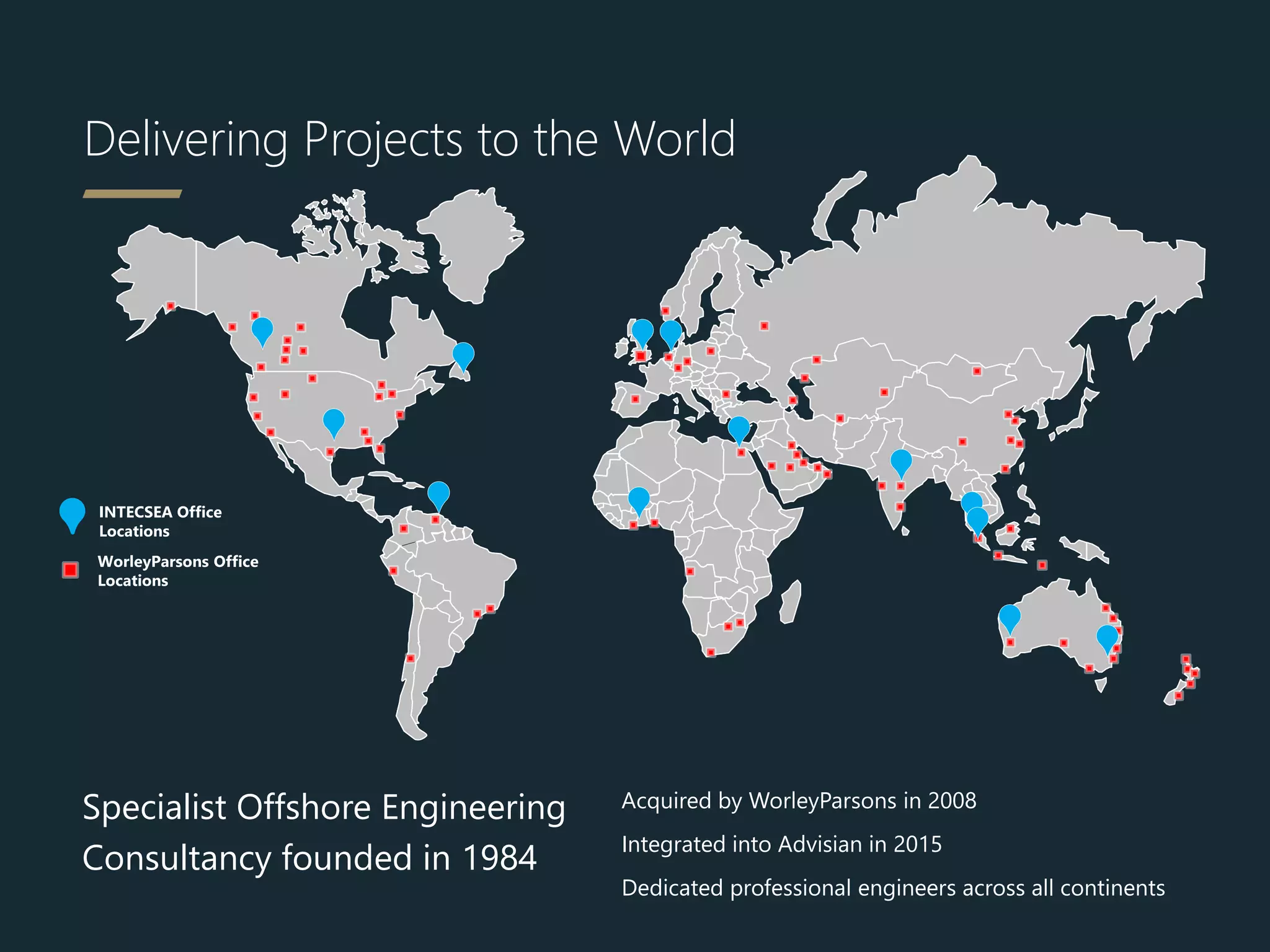 Delivering Projects to the World

INTECSEA Office Locations

WorleyParsons Office Locations

Specialist Offshore Engineering Consultancy founded in 1984

Acquired by WorleyParsons in 2008

Integrated into Advisian in 2015

Dedicated professional engineers across all continents